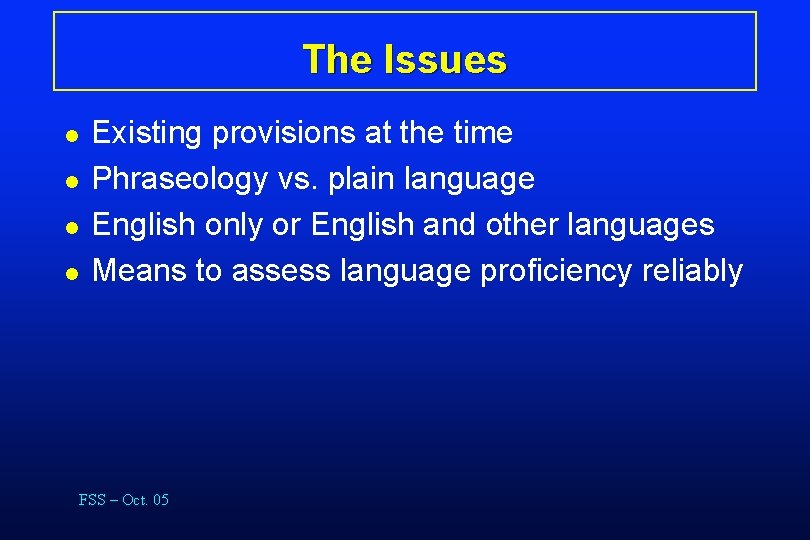 The Issues

- Existing provisions at the time
- Phraseology vs. plain language
- English only or English and other languages
- Means to assess language proficiency reliably

FSS – Oct. 05